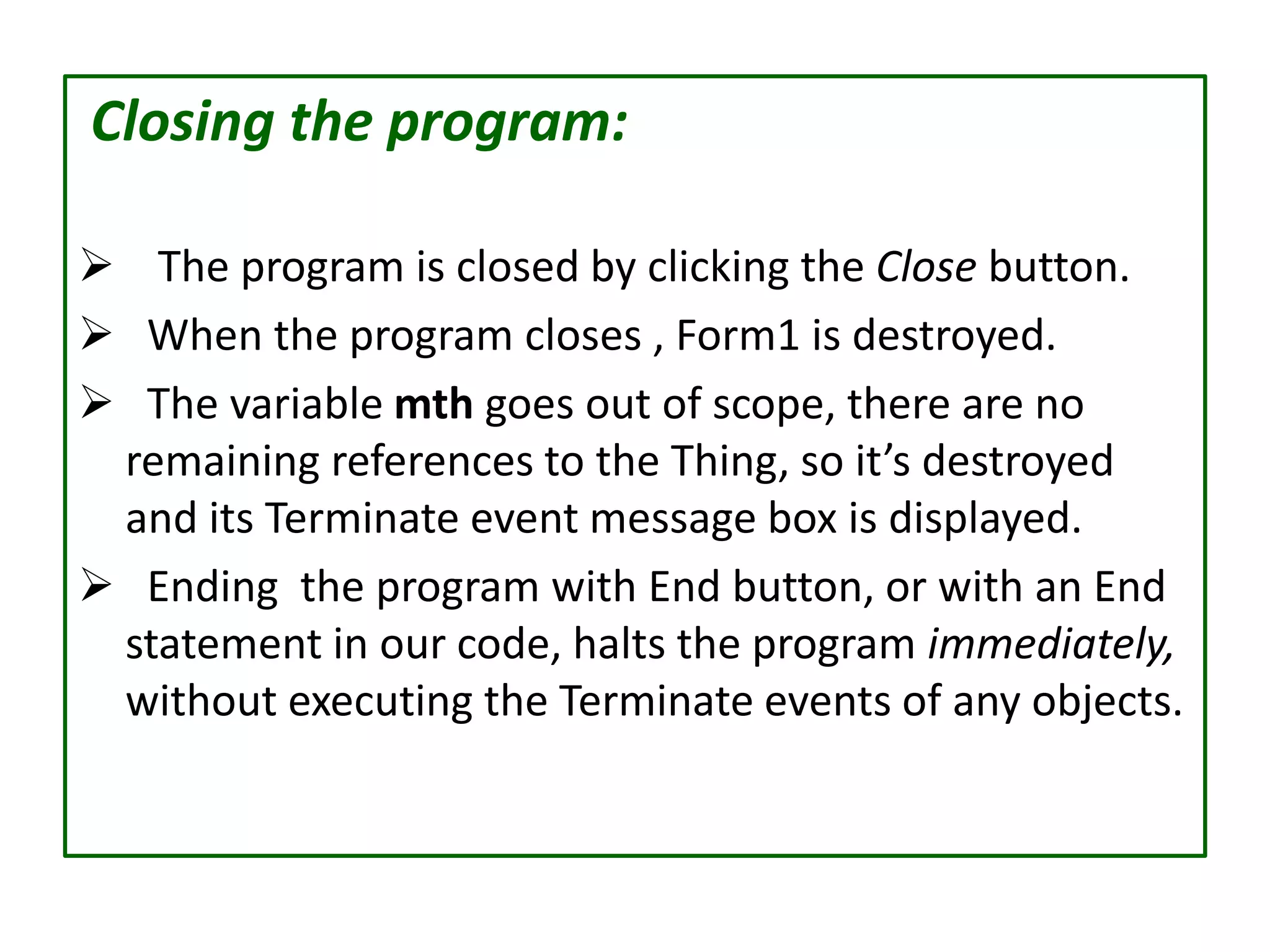 Closing the program:

➢ The program is closed by clicking the Close button.

➢ When the program closes , Form1 is destroyed.

➢ The variable mth goes out of scope, there are no remaining references to the Thing, so it’s destroyed and its Terminate event message box is displayed.

➢ Ending the program with End button, or with an End statement in our code, halts the program immediately, without executing the Terminate events of any objects.